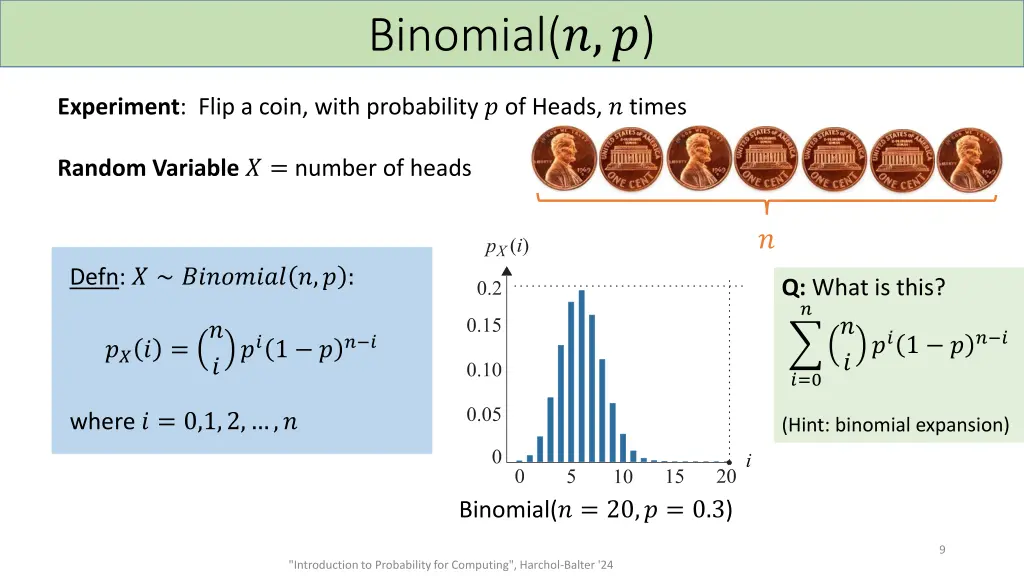 Binomial($n, p$)

**Experiment**: Flip a coin, with probability $p$ of Heads, $n$ times

**Random Variable** $X =$ number of heads

$n$

Defn: $X \sim Binomial(n, p)$:

$p_X(i) = \binom{n}{i} p^i (1-p)^{n-i}$

where $i = 0, 1, 2, \ldots, n$

$p_X(i)$

0.2

0.15

0.10

0.05

0

0 5 10 15 20

$i$

Binomial($n = 20, p = 0.3$)

**Q:** What is this?

$\sum_{i=0}^{n} \binom{n}{i} p^i (1-p)^{n-i}$

(Hint: binomial expansion)

9

"Introduction to Probability for Computing", Harchol-Balter '24